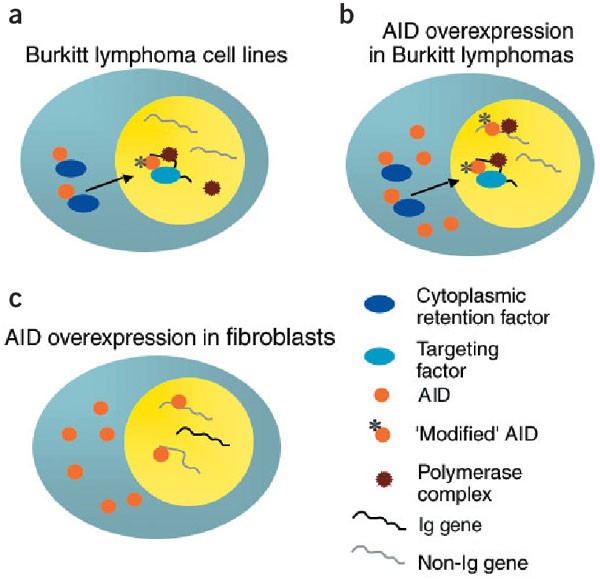 a

Burkitt lymphoma cell lines

b

AID overexpression in Burkitt lymphomas

c

AID overexpression in fibroblasts

Cytoplasmic retention factor

Targeting factor

AID

'Modified' AID

Polymerase complex

Ig gene

Non-Ig gene